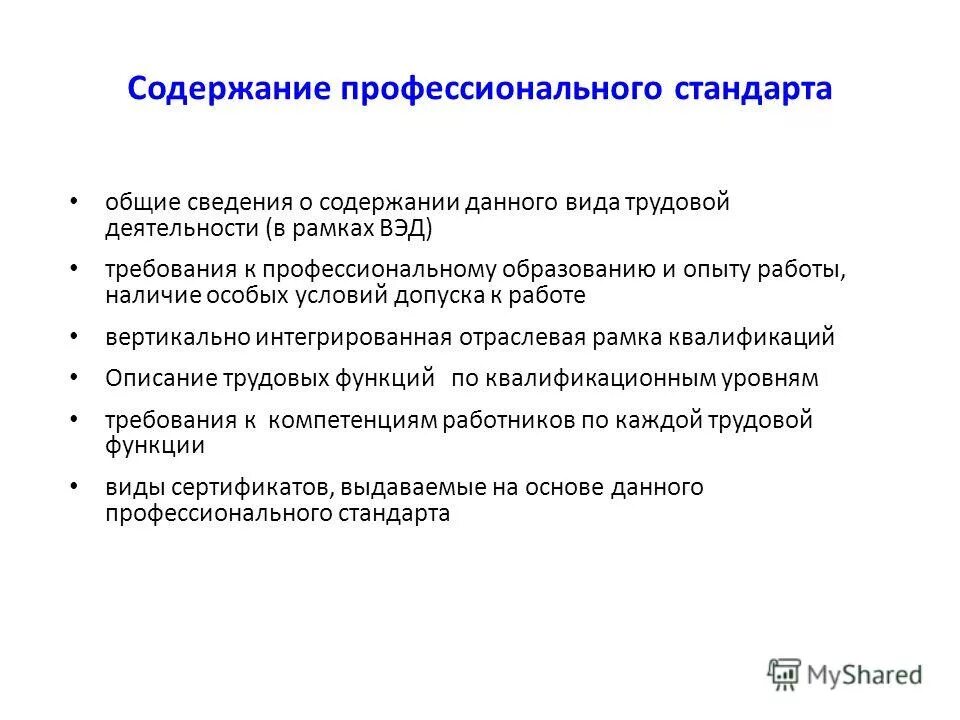 Содержание профессионального стандарта

• общие сведения о содержании данного вида трудовой деятельности (в рамках ВЭД)

• требования к профессиональному образованию и опыту работы, наличие особых условий допуска к работе

• вертикально интегрированная отраслевая рамка квалификаций

• Описание трудовых функций по квалификационным уровням

• требования к компетенциям работников по каждой трудовой функции

• виды сертификатов, выдаваемые на основе данного профессионального стандарта

MyShared